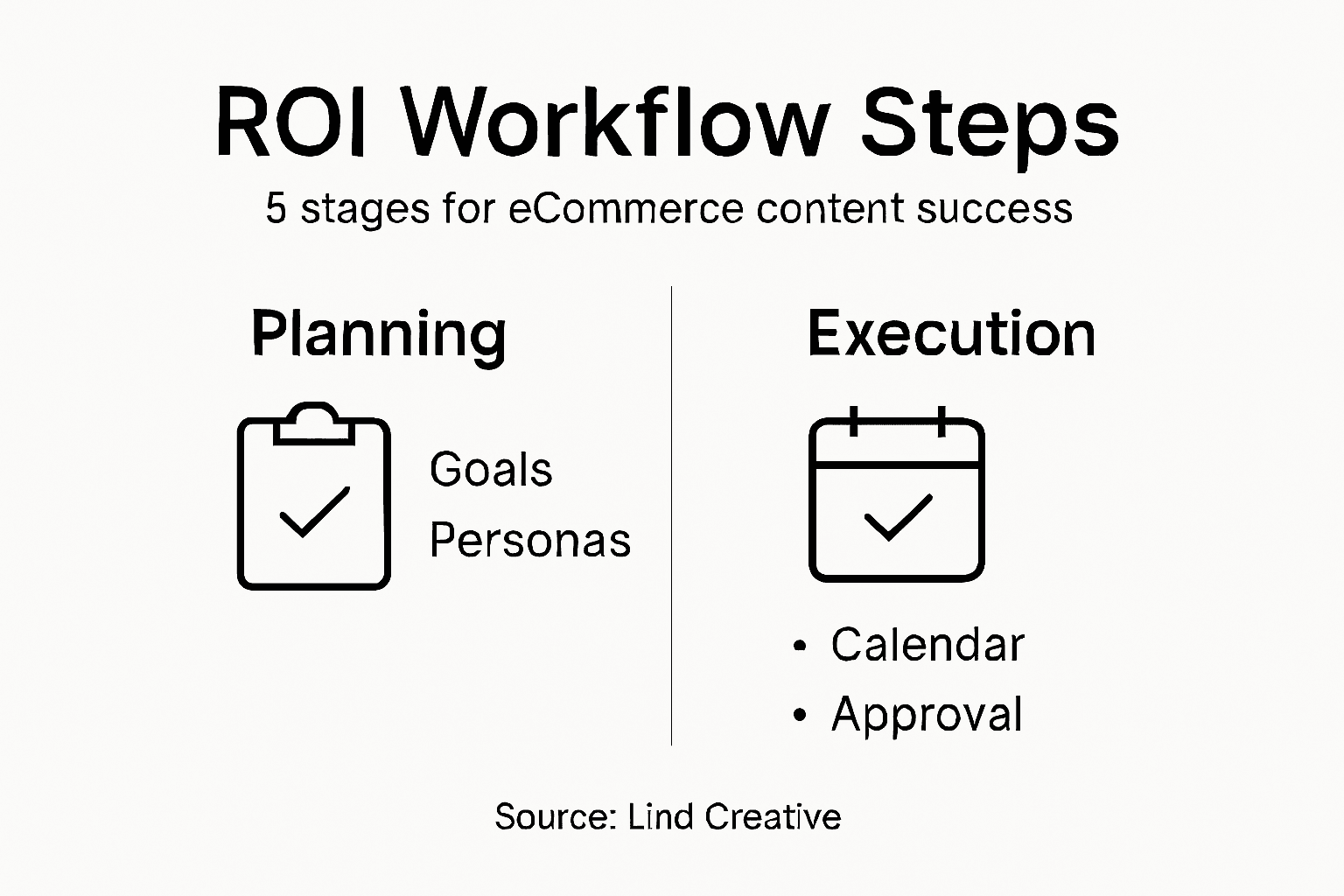 ROI Workflow Steps

5 stages for eCommerce content success

Planning

Goals
Personas

Execution

• Calendar
• Approval

Source: Lind Creative